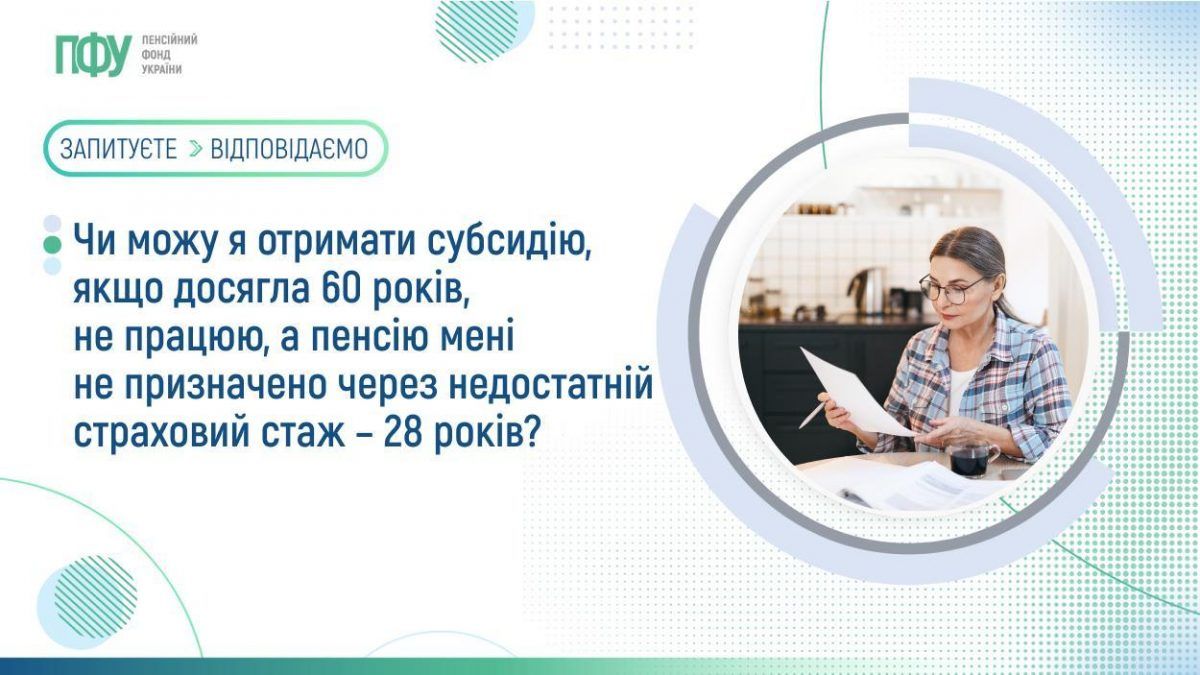 ПФУ ПЕНСІЙНИЙ ФОНД УКРАЇНИ

ЗАПИТУЄТЕ > ВІДПОВІДАЄМО

Чи можу я отримати субсидію, якщо досягла 60 років, не працюю, а пенсію мені не призначено через недостатній страховий стаж – 28 років?